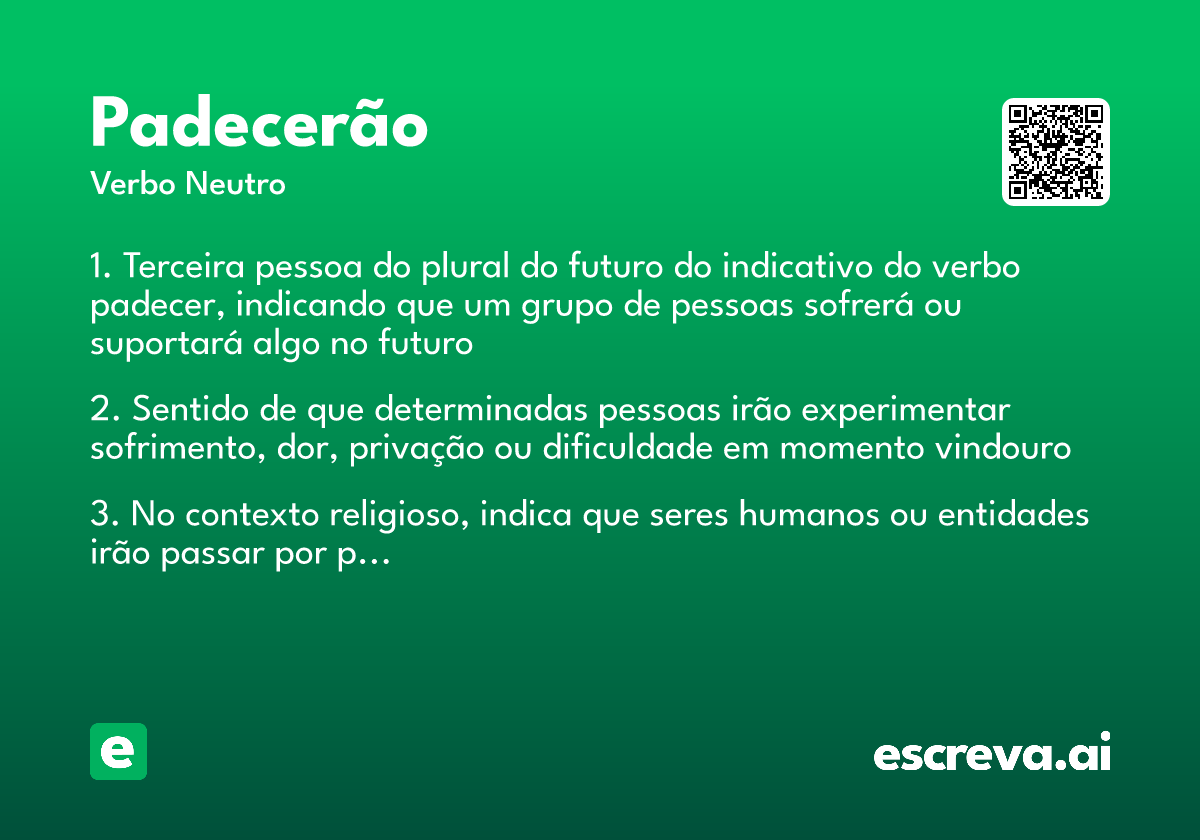 Padecerão

Verbo Neutro

1. Terceira pessoa do plural do futuro do indicativo do verbo padecer, indicando que um grupo de pessoas sofrerá ou suportará algo no futuro

2. Sentido de que determinadas pessoas irão experimentar sofrimento, dor, privação ou dificuldade em momento vindouro

3. No contexto religioso, indica que seres humanos ou entidades irão passar por p...

e

escreva.ai